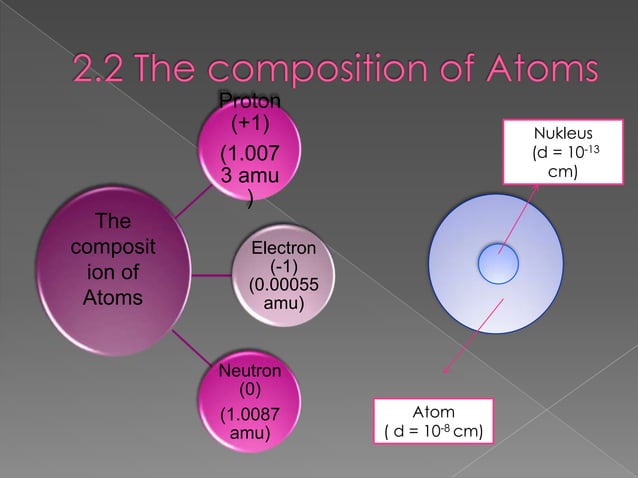 2.2 The composition of Atoms

The composition of Atoms

Proton (+1) (1.0073 amu)

Electron (-1) (0.00055 amu)

Neutron (0) (1.0087 amu)

Nukleus (d = $10^{-13}$ cm)

Atom ( d = $10^{-8}$ cm)